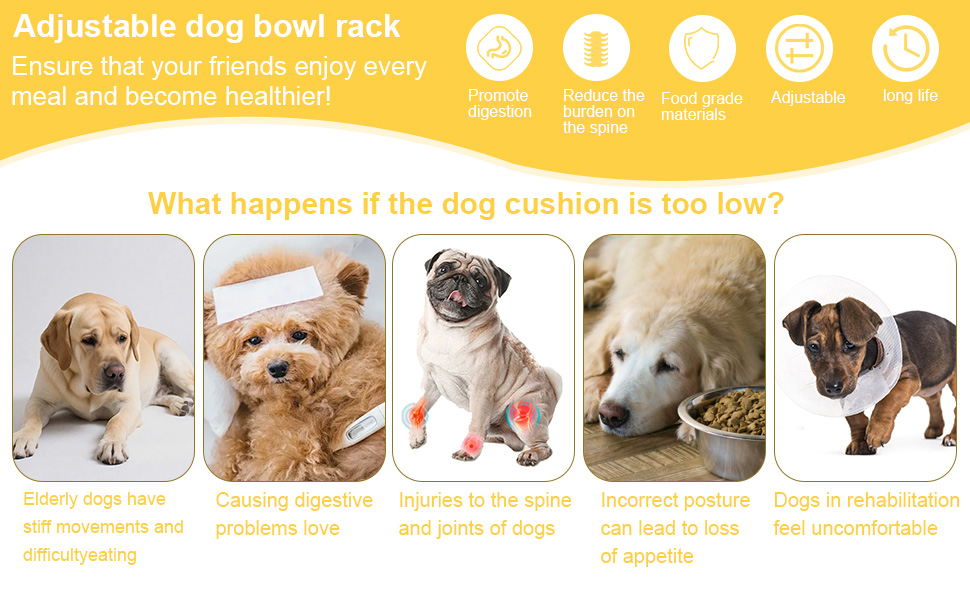 Adjustable dog bowl rack
Ensure that your friends enjoy every meal and become healthier!

Promote digestion

Reduce the burden on the spine

Food grade materials

Adjustable

long life

What happens if the dog cushion is too low?

Elderly dogs have stiff movements and difficultyeating

Causing digestive problems love

Injuries to the spine and joints of dogs

Incorrect posture can lead to loss of appetite

Dogs in rehabilitation feel uncomfortable